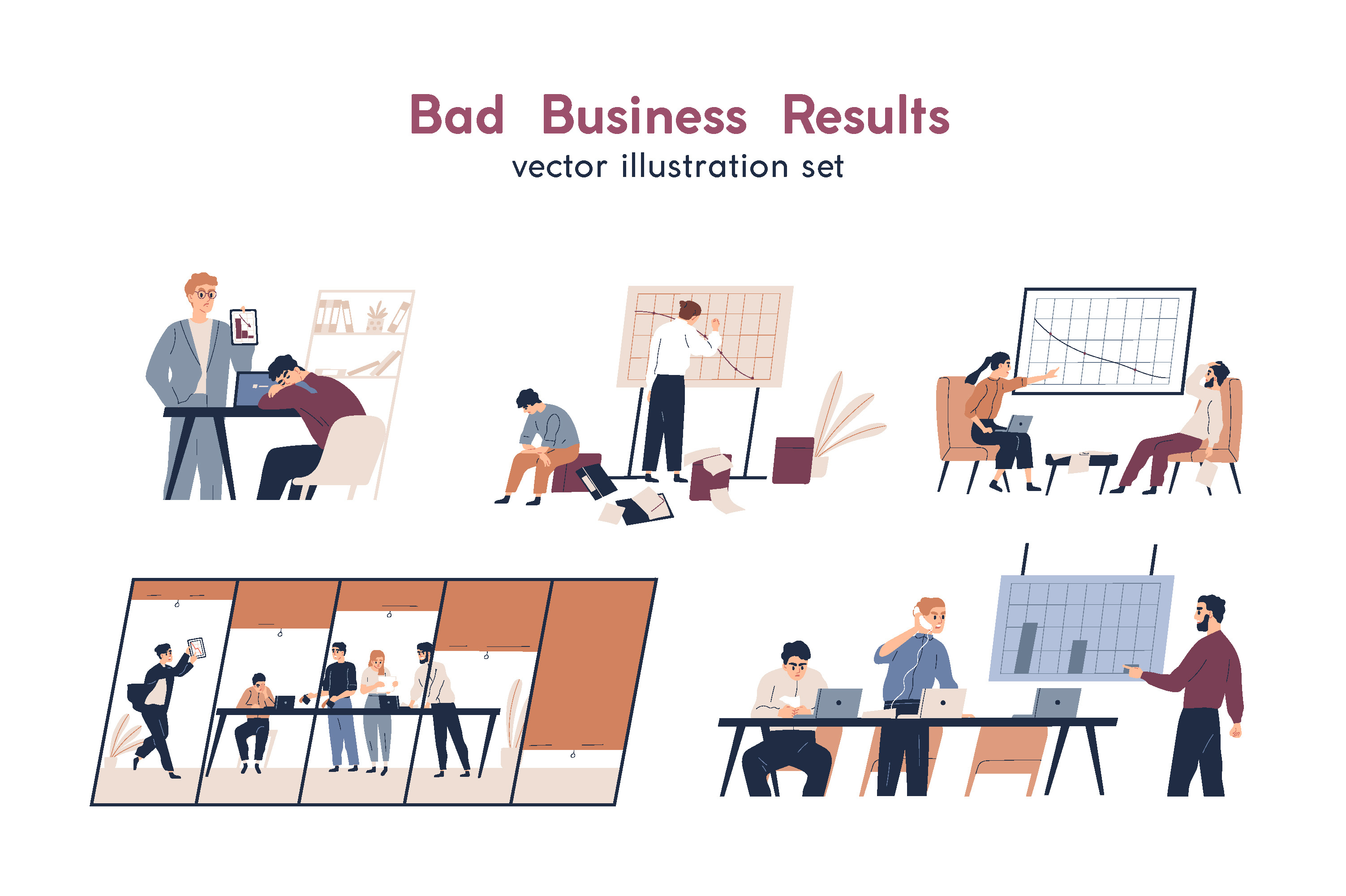 Bad Business Results
vector illustration set